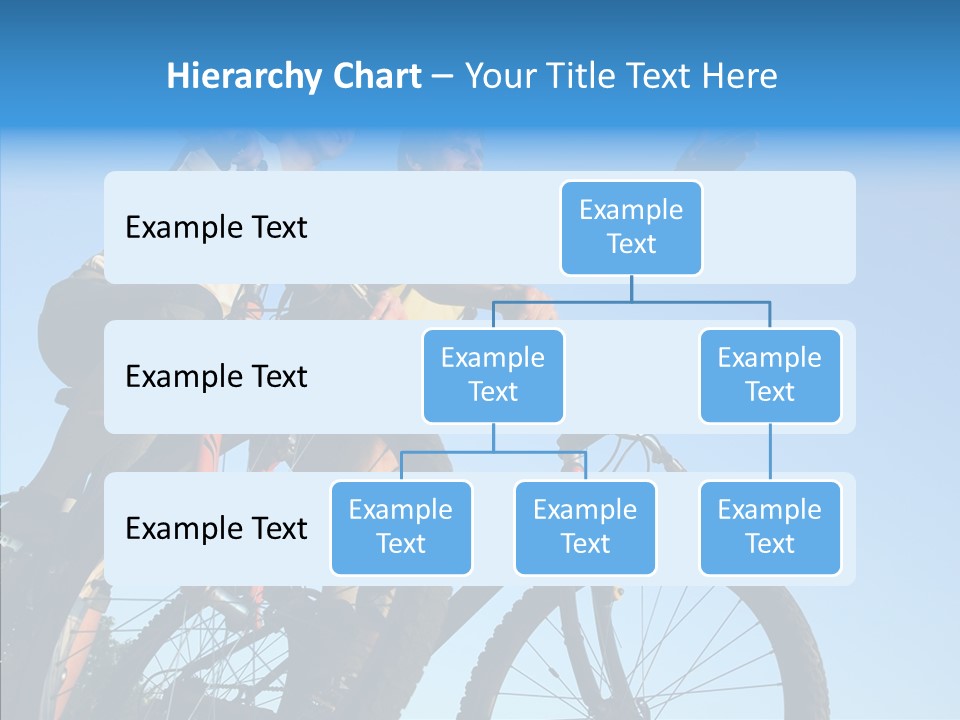 Hierarchy Chart – Your Title Text Here

Example Text

Example Text

Example Text

Example Text

Example Text

Example Text

Example Text

Example Text

Example Text